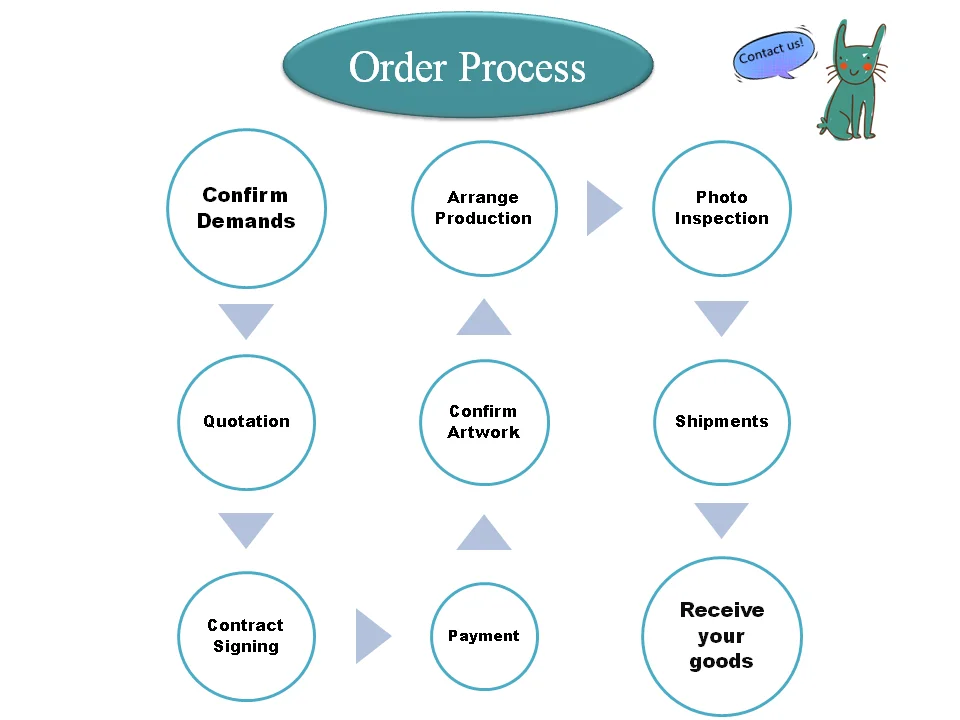 Order Process

Contact us!

Confirm Demands

Quotation

Contract Signing

Payment

Confirm Artwork

Arrange Production

Photo Inspection

Shipments

Receive your goods